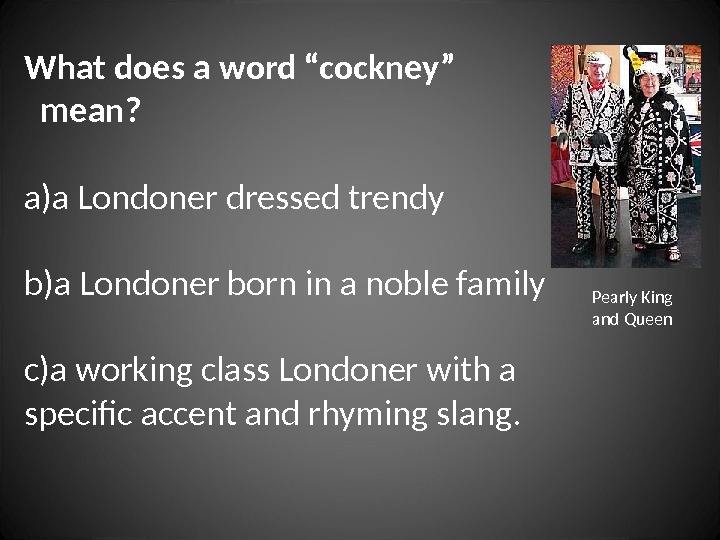 What does a word “cockney” mean?

a)a Londoner dressed trendy

b)a Londoner born in a noble family

c)a working class Londoner with a specific accent and rhyming slang.

Pearly King and Queen